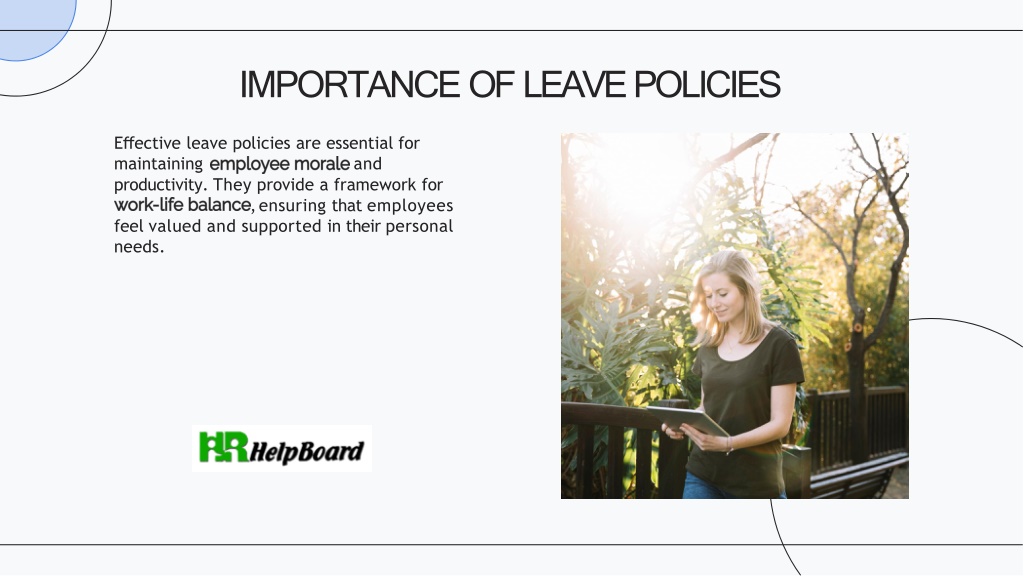 IMPORTANCE OF LEAVE POLICIES

Effective leave policies are essential for maintaining employee morale and productivity. They provide a framework for work-life balance, ensuring that employees feel valued and supported in their personal needs.

HR HelpBoard